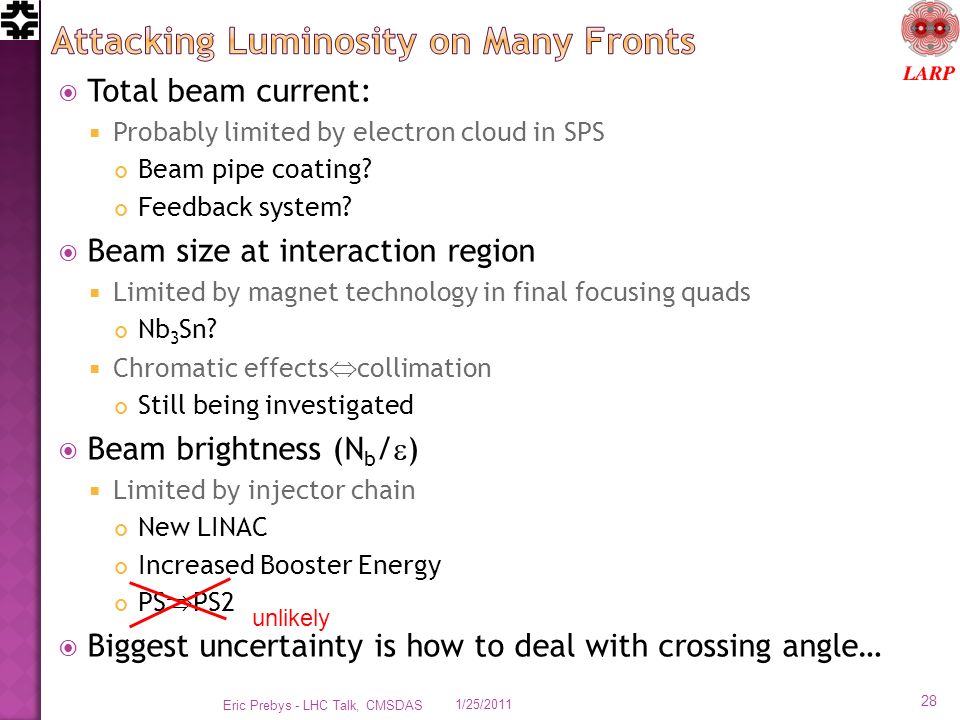 Attacking Luminosity on Many Fronts

LARP

Total beam current:

Probably limited by electron cloud in SPS

Beam pipe coating?

Feedback system?

Beam size at interaction region

Limited by magnet technology in final focusing quads

$Nb_3Sn$?

Chromatic effects$\Leftrightarrow$collimation

Still being investigated

Beam brightness ($N_b/\varepsilon$)

Limited by injector chain

New LINAC

Increased Booster Energy

PS$\Rightarrow$PS2

unlikely

Biggest uncertainty is how to deal with crossing angle…

Eric Prebys - LHC Talk, CMSDAS

1/25/2011

28